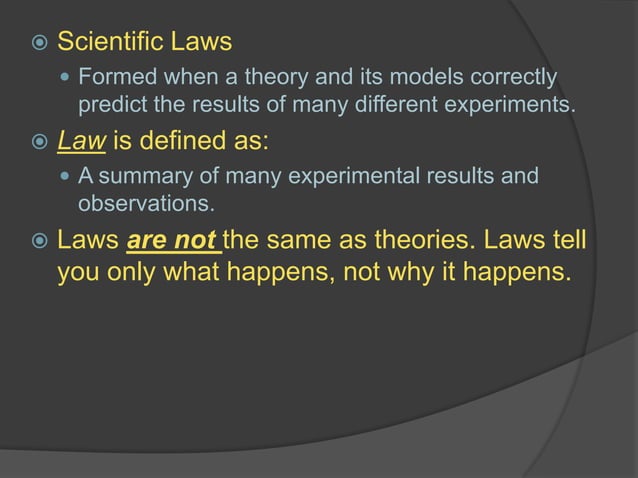 Scientific Laws

Formed when a theory and its models correctly predict the results of many different experiments.

Law is defined as:

A summary of many experimental results and observations.

Laws are not the same as theories. Laws tell you only what happens, not why it happens.